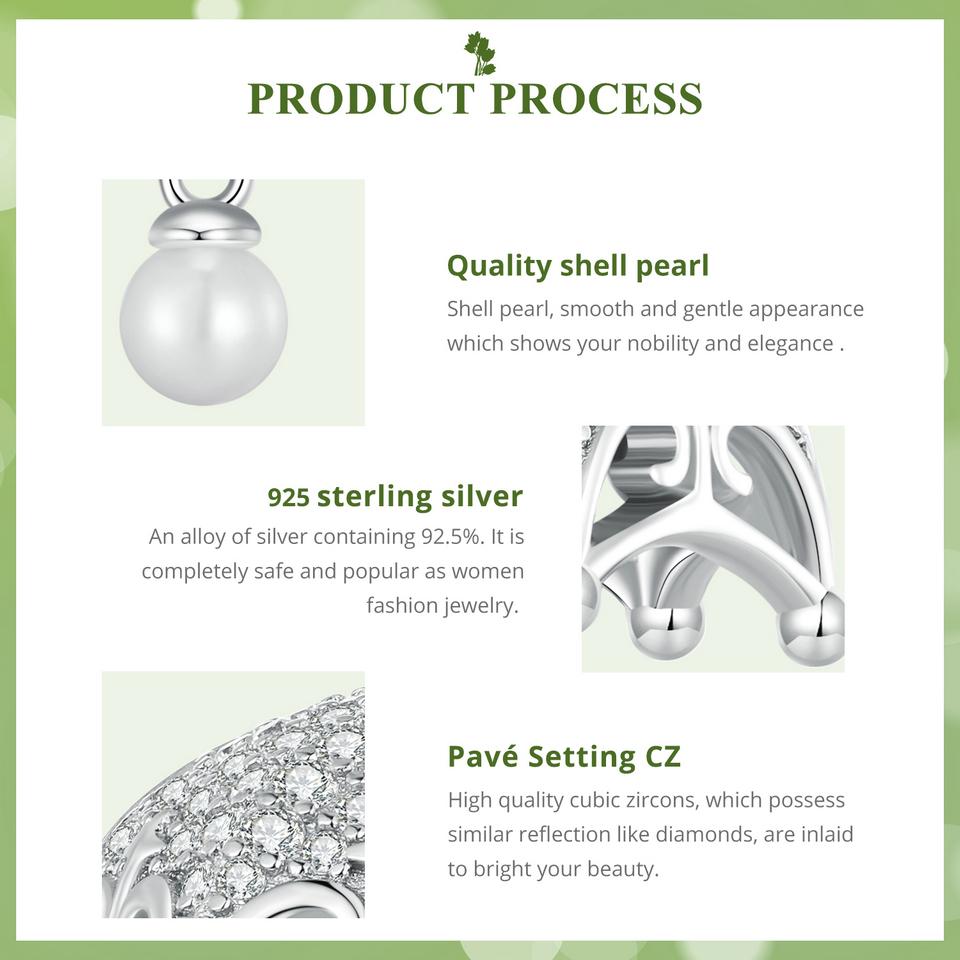 PRODUCT PROCESS

Quality shell pearl

Shell pearl, smooth and gentle appearance which shows your nobility and elegance .

925 sterling silver

An alloy of silver containing 92.5%. It is completely safe and popular as women fashion jewelry.

Pavé Setting CZ

High quality cubic zircons, which possess similar reflection like diamonds, are inlaid to bright your beauty.